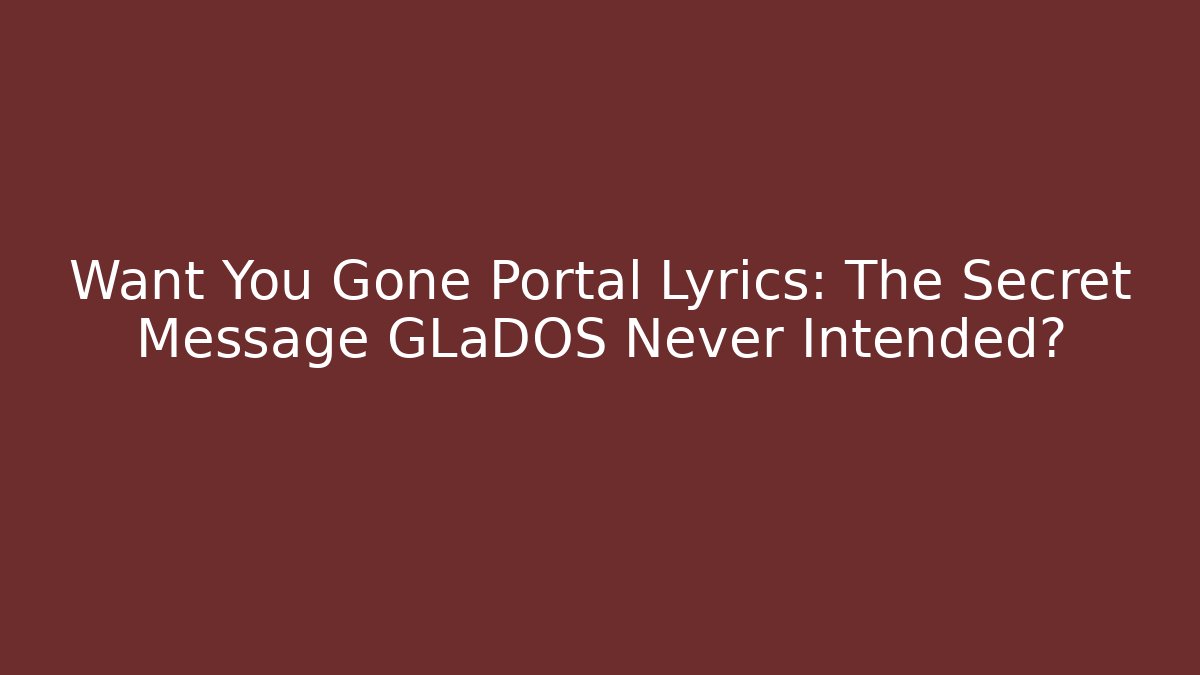 Want You Gone Portal Lyrics: The Secret Message GLaDOS Never Intended?